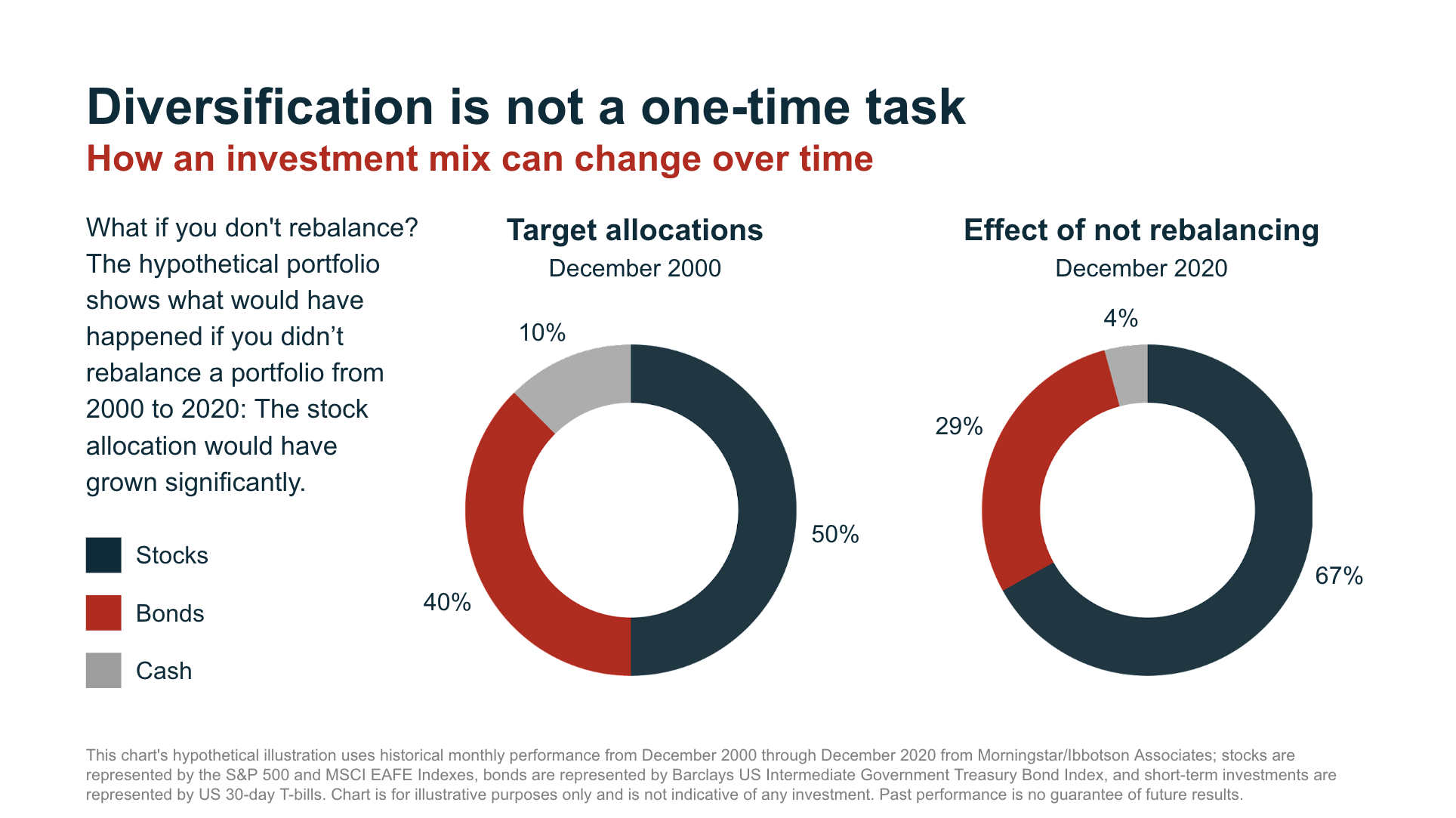 Diversification is not a one-time task

How an investment mix can change over time

What if you don't rebalance? The hypothetical portfolio shows what would have happened if you didn’t rebalance a portfolio from 2000 to 2020: The stock allocation would have grown significantly.

Stocks

Bonds

Cash

Target allocations

December 2000

10%

50%

40%

Effect of not rebalancing

December 2020

4%

29%

67%

This chart's hypothetical illustration uses historical monthly performance from December 2000 through December 2020 from Morningstar/Ibbotson Associates; stocks are represented by the S&P 500 and MSCI EAFE Indexes, bonds are represented by Barclays US Intermediate Government Treasury Bond Index, and short-term investments are represented by US 30-day T-bills. Chart is for illustrative purposes only and is not indicative of any investment. Past performance is no guarantee of future results.